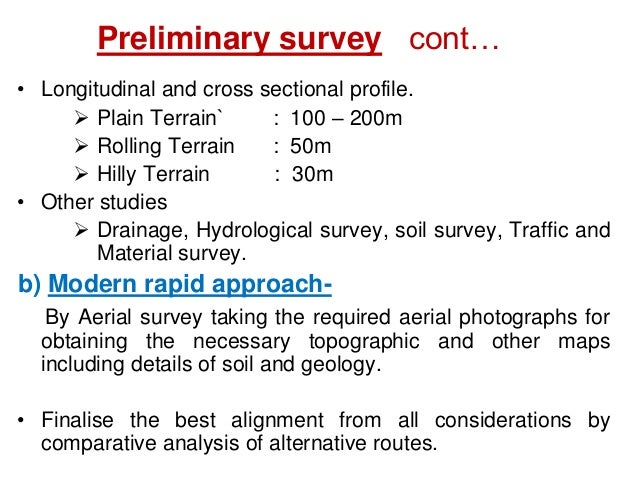 Preliminary survey cont…

• Longitudinal and cross sectional profile.
➢ Plain Terrain` : 100 – 200m
➢ Rolling Terrain : 50m
➢ Hilly Terrain : 30m
• Other studies
➢ Drainage, Hydrological survey, soil survey, Traffic and Material survey.

b) Modern rapid approach-

By Aerial survey taking the required aerial photographs for obtaining the necessary topographic and other maps including details of soil and geology.

• Finalise the best alignment from all considerations by comparative analysis of alternative routes.